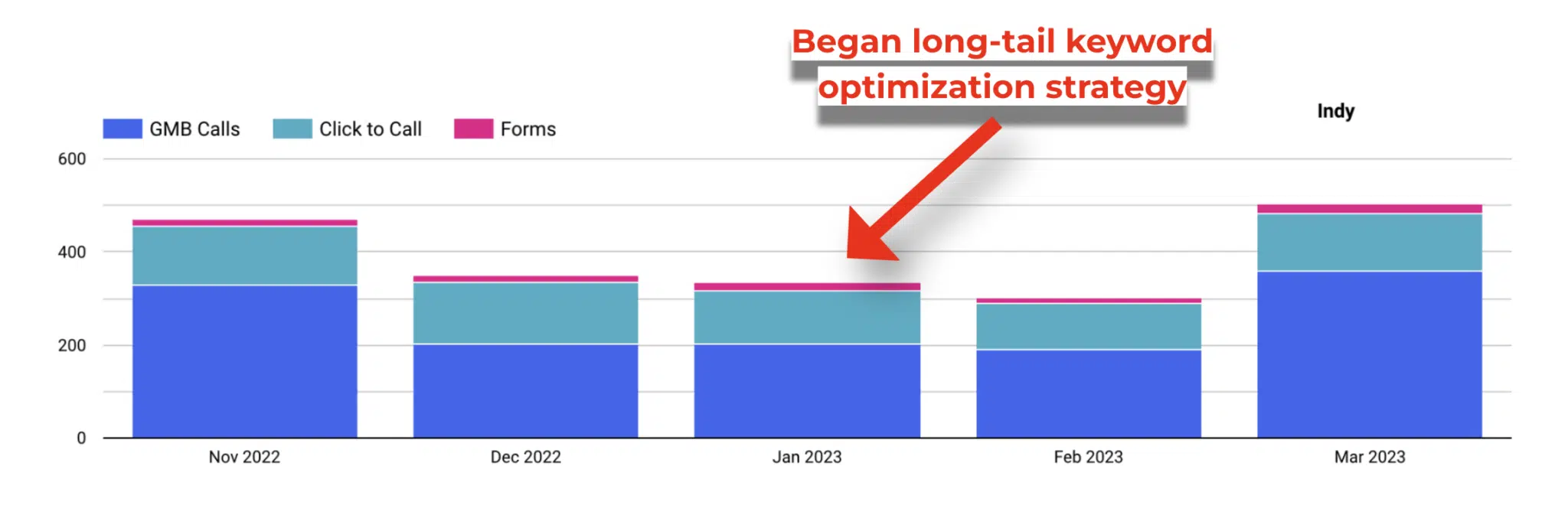 Began long-tail keyword optimization strategy

Indy

GMB Calls
Click to Call
Forms

600
400
200
0

Nov 2022
Dec 2022
Jan 2023
Feb 2023
Mar 2023